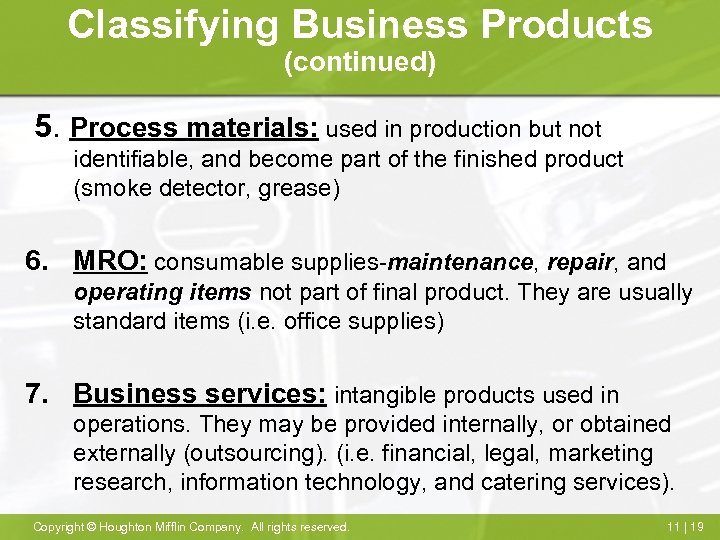 Classifying Business Products
(continued)

5. Process materials: used in production but not identifiable, and become part of the finished product (smoke detector, grease)

6. MRO: consumable supplies-maintenance, repair, and operating items not part of final product. They are usually standard items (i.e. office supplies)

7. Business services: intangible products used in operations. They may be provided internally, or obtained externally (outsourcing). (i.e. financial, legal, marketing research, information technology, and catering services).

Copyright © Houghton Mifflin Company. All rights reserved.

11 | 19